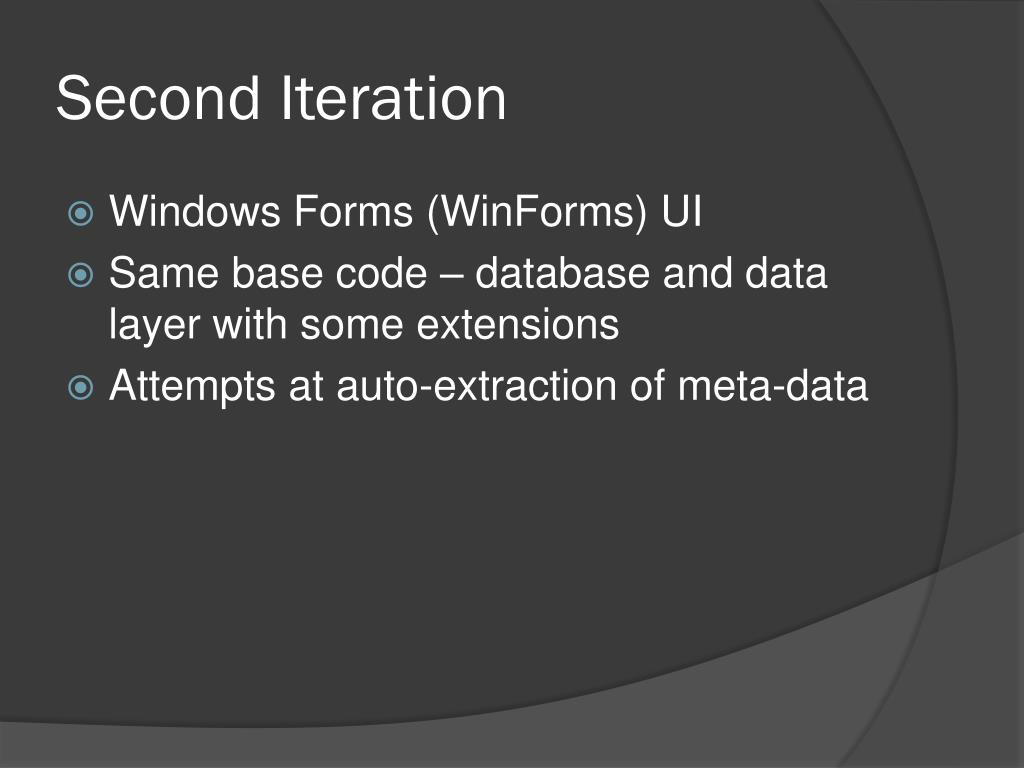 Second Iteration

Windows Forms (WinForms) UI

Same base code – database and data layer with some extensions

Attempts at auto-extraction of meta-data